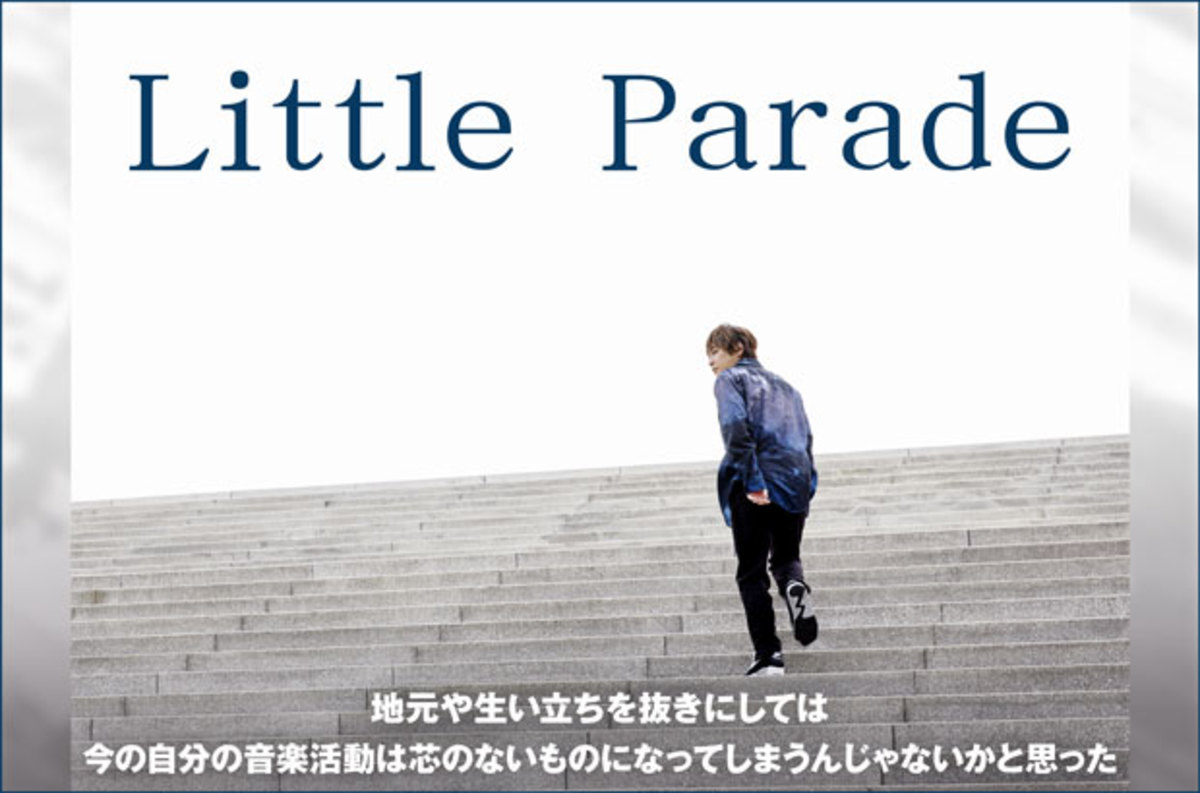 Little Parade

地元や生い立ちを抜きにしては
今の自分の音楽活動は芯のないものになってしまうんじゃないかと思った